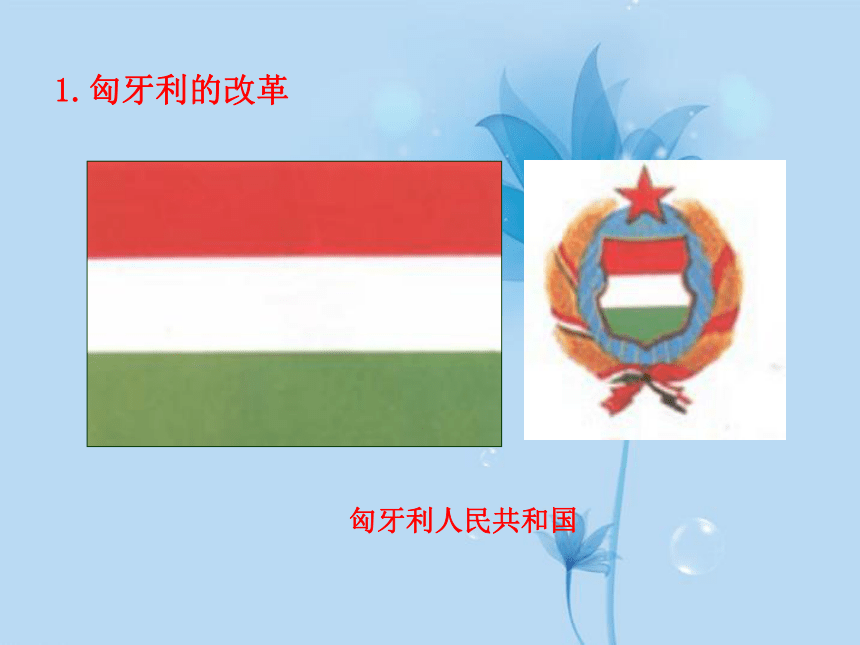 1. 匈牙利的改革

匈牙利人民共和国